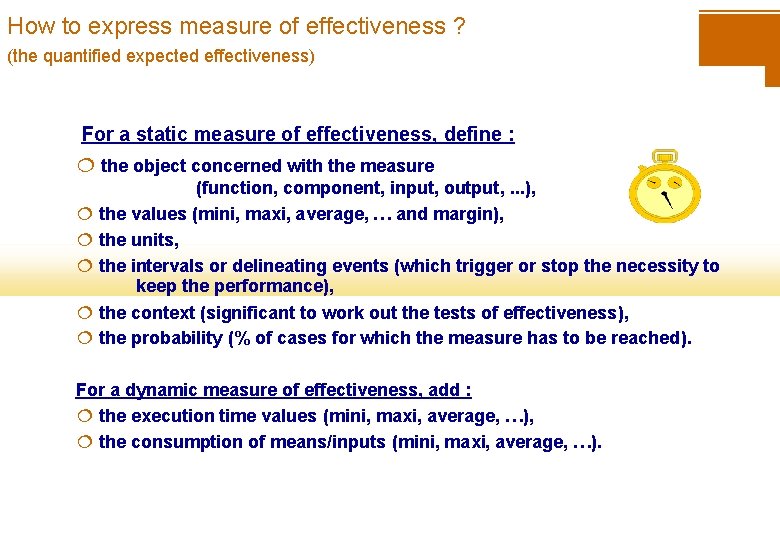 How to express measure of effectiveness ?
(the quantified expected effectiveness)

For a static measure of effectiveness, define :

❍ the object concerned with the measure (function, component, input, output, ...),
❍ the values (mini, maxi, average, … and margin),
❍ the units,
❍ the intervals or delineating events (which trigger or stop the necessity to keep the performance),
❍ the context (significant to work out the tests of effectiveness),
❍ the probability (% of cases for which the measure has to be reached).

For a dynamic measure of effectiveness, add :
❍ the execution time values (mini, maxi, average, …),
❍ the consumption of means/inputs (mini, maxi, average, …).